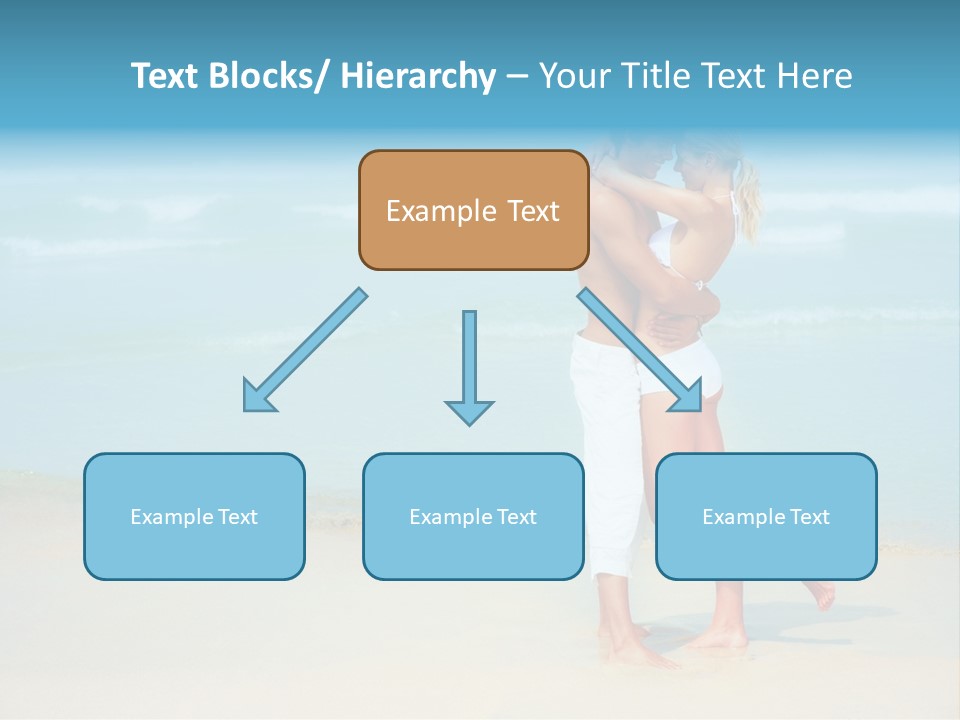 Text Blocks/ Hierarchy – Your Title Text Here

Example Text

Example Text

Example Text

Example Text